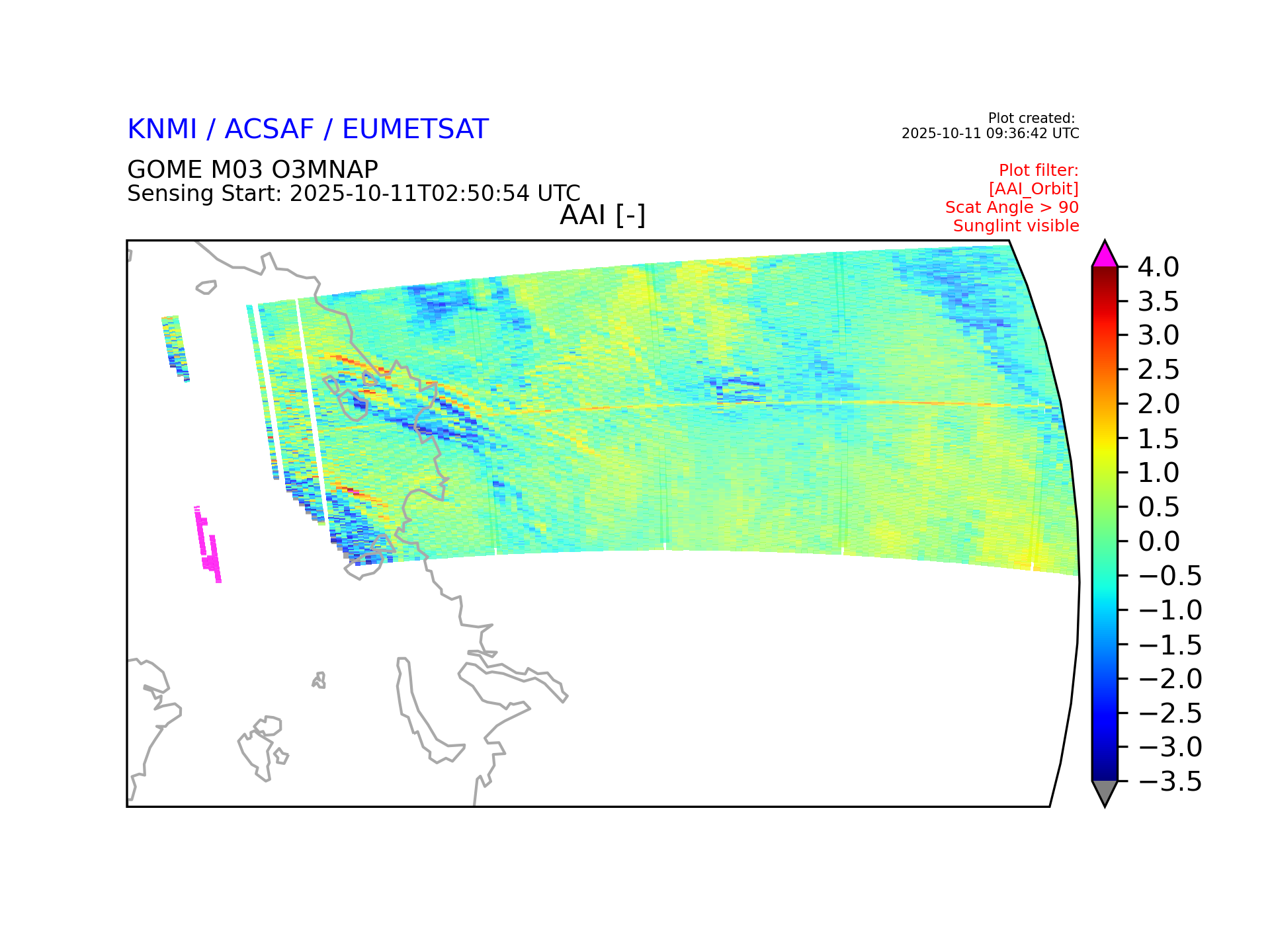 KNMI / ACSAF / EUMETSAT

Plot created:
2025-10-11 09:36:42 UTC

GOME M03 O3MNAP
Sensing Start: 2025-10-11T02:50:54 UTC

Plot filter:
[AAI_Orbit]
Scat Angle > 90
Sunglint visible

AAI [-]

4.0
3.5
3.0
2.5
2.0
1.5
1.0
0.5
0.0
−0.5
−1.0
−1.5
−2.0
−2.5
−3.0
−3.5